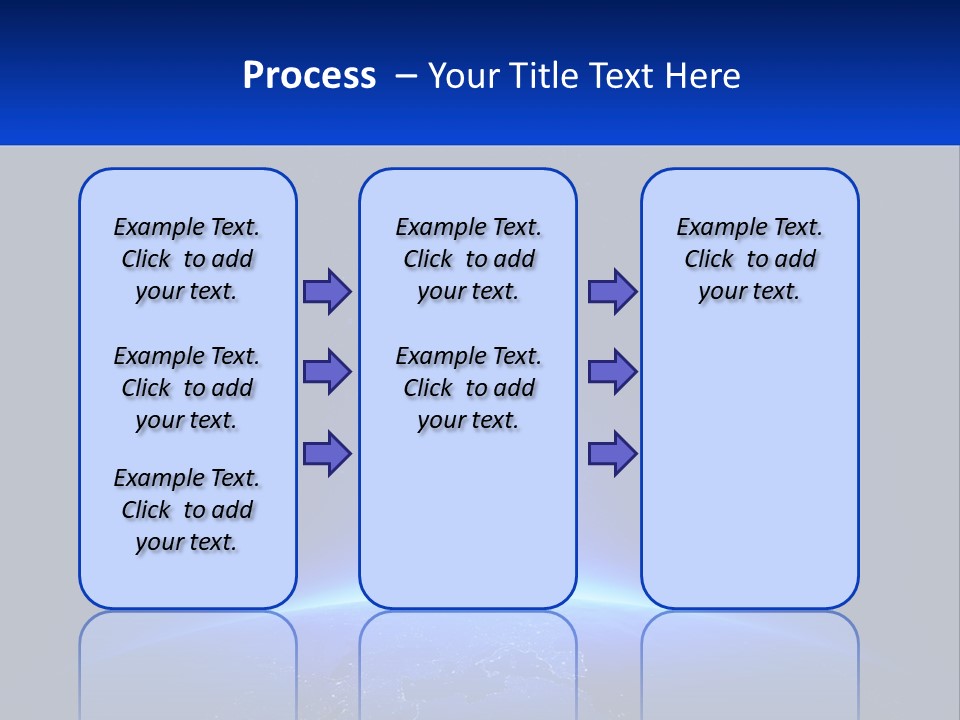 Process – Your Title Text Here

Example Text. Click to add your text.

Example Text. Click to add your text.

Example Text. Click to add your text.

Example Text. Click to add your text.

Example Text. Click to add your text.

Example Text. Click to add your text.